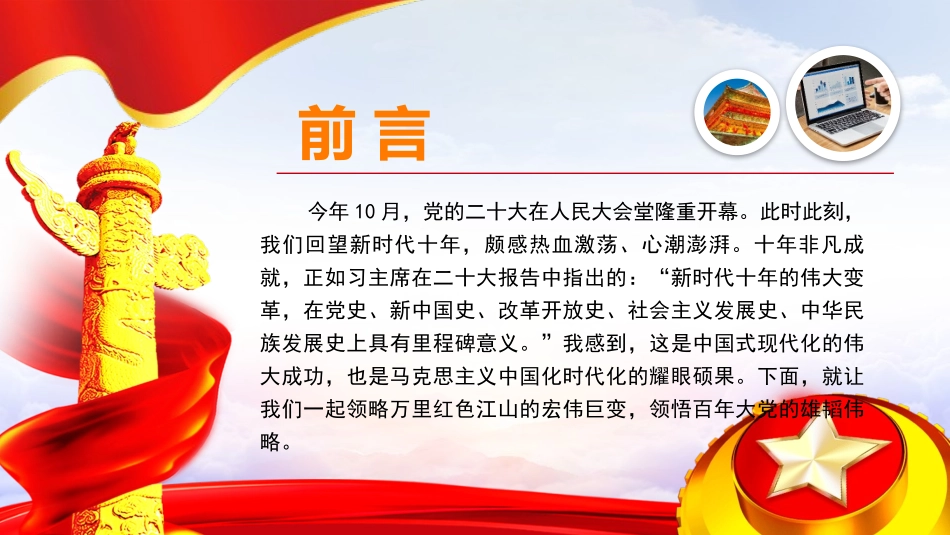 前言

今年 10 月，党的二十大在人民大会堂隆重开幕。此时此刻，我们回望新时代十年，颇感热血激荡、心潮澎湃。十年非凡成就，正如习主席在二十大报告中指出的：“新时代十年的伟大变革，在党史、新中国史、改革开放史、社会主义发展史、中华民族发展史上具有里程碑意义。”我感到，这是中国式现代化的伟大成功，也是马克思主义中国化时代化的耀眼硕果。下面，就让我们一起领略万里红色江山的宏伟巨变，领悟百年大党的雄韬伟略。